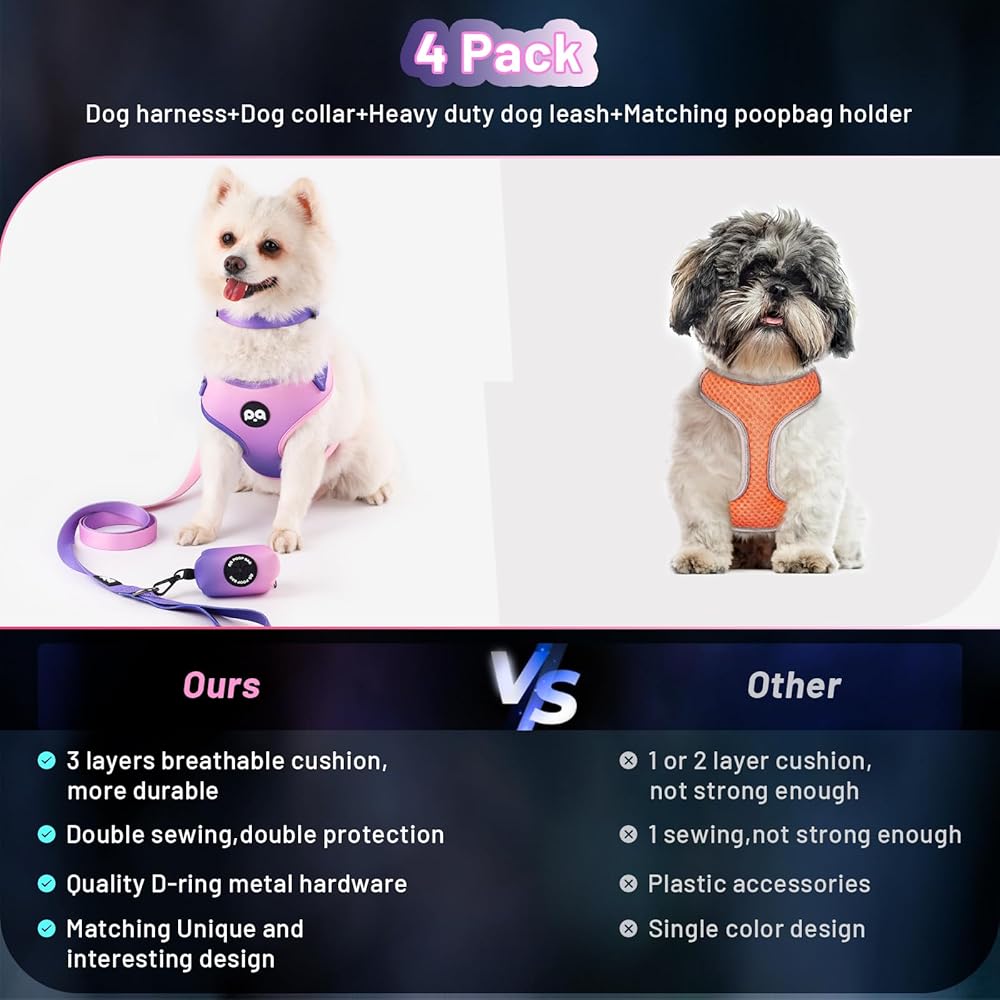 4 Pack

Dog harness+Dog collar+Heavy duty dog leash+Matching poopbag holder

Ours

VS

Other

3 layers breathable cushion, more durable

Double sewing,double protection

Quality D-ring metal hardware

Matching Unique and interesting design

1 or 2 layer cushion, not strong enough

1 sewing,not strong enough

Plastic accessories

Single color design